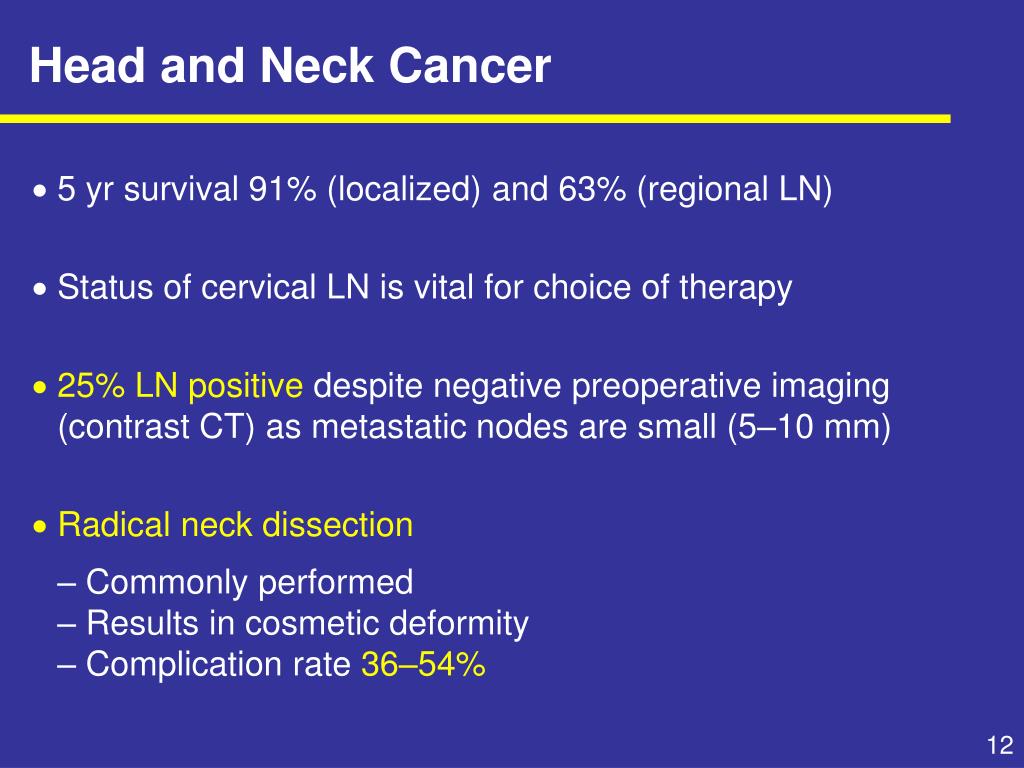 Head and Neck Cancer

• 5 yr survival 91% (localized) and 63% (regional LN)

• Status of cervical LN is vital for choice of therapy

• 25% LN positive despite negative preoperative imaging (contrast CT) as metastatic nodes are small (5–10 mm)

• Radical neck dissection

– Commonly performed
– Results in cosmetic deformity
– Complication rate 36–54%

12